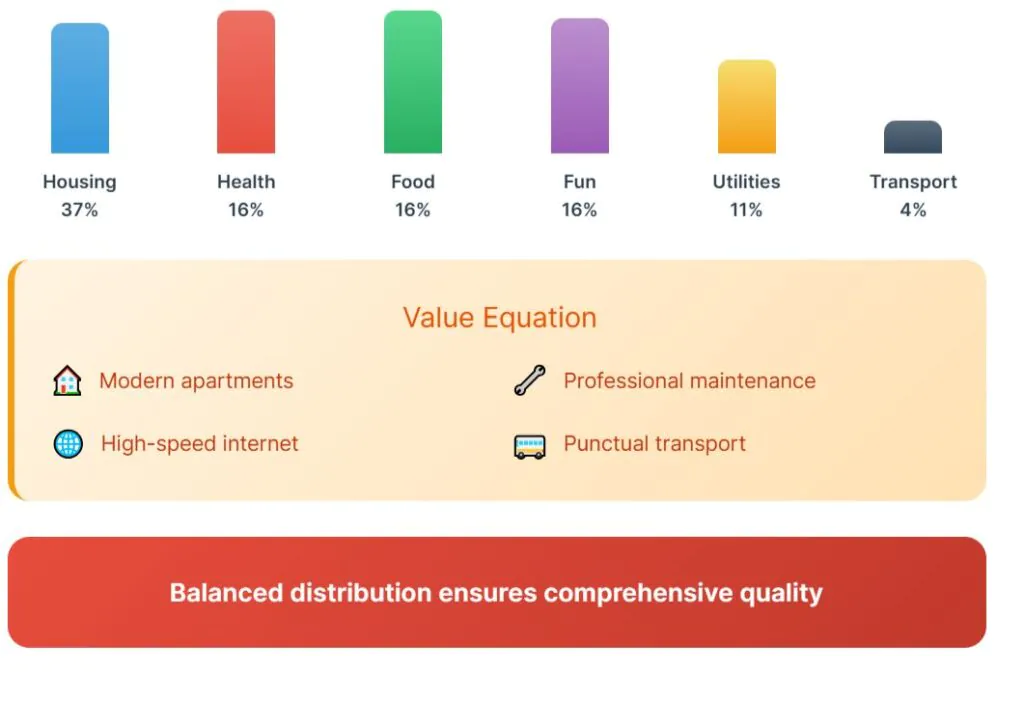 Housing
37%

Health
16%

Food
16%

Fun
16%

Utilities
11%

Transport
4%

Value Equation

Modern apartments

Professional maintenance

High-speed internet

Punctual transport

Balanced distribution ensures comprehensive quality